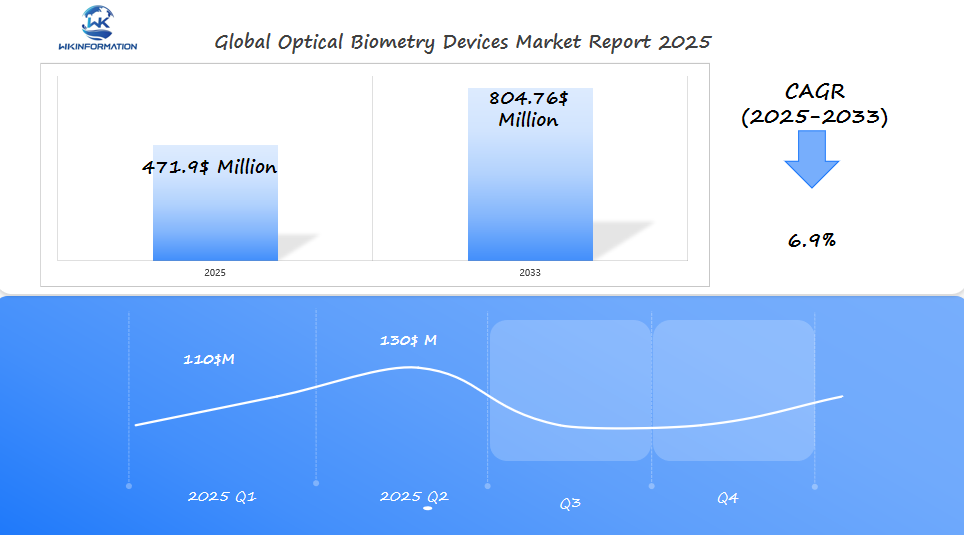 WK
WKINFORMATION

Global Optical Biometry Devices Market Report 2025

471.9$ Million

804.76$ Million

2025

2033

CAGR (2025-2033)

6.9%

110$M

130$ M

2025 Q1

2025 Q2

Q3

Q4